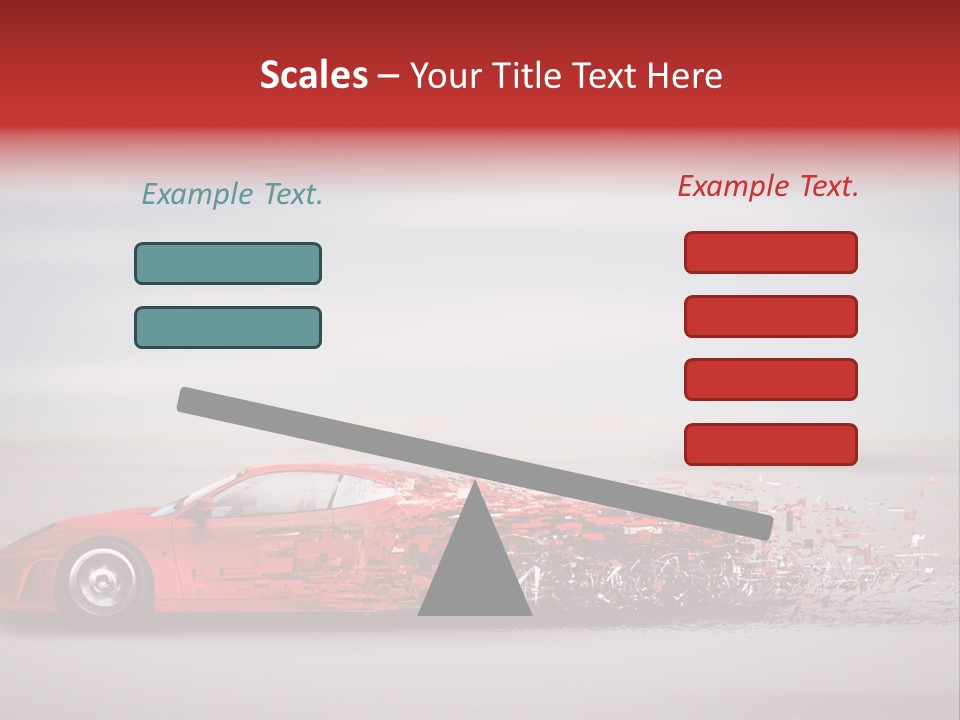 Scales – Your Title Text Here

Example Text.

Example Text.